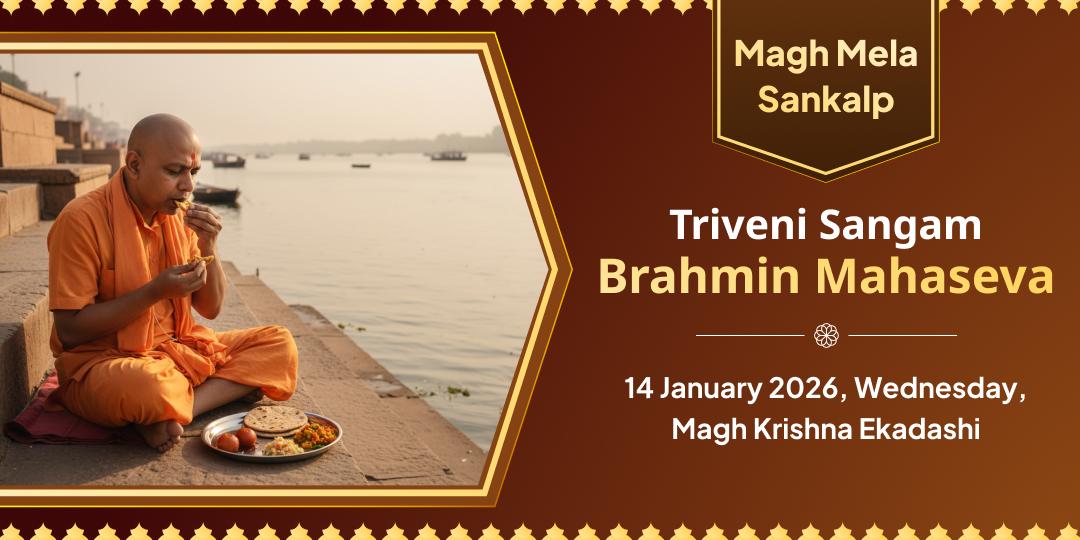 Magh Mela Sankalp

Triveni Sangam
Brahmin Mahaseva

14 January 2026, Wednesday,
Magh Krishna Ekadashi